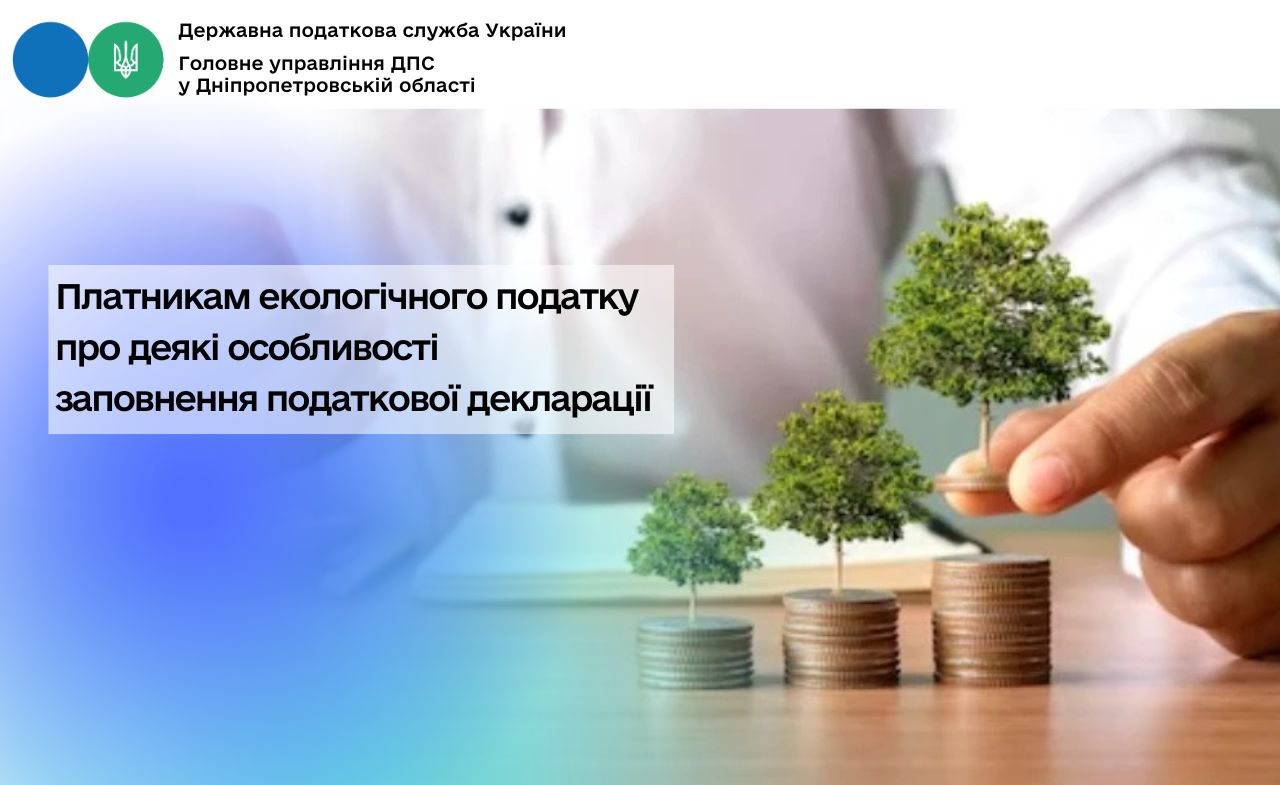 Державна податкова служба України

Головне управління ДПС
у Дніпропетровській області

Платникам екологічного податку
про деякі особливості
заповнення податкової декларації